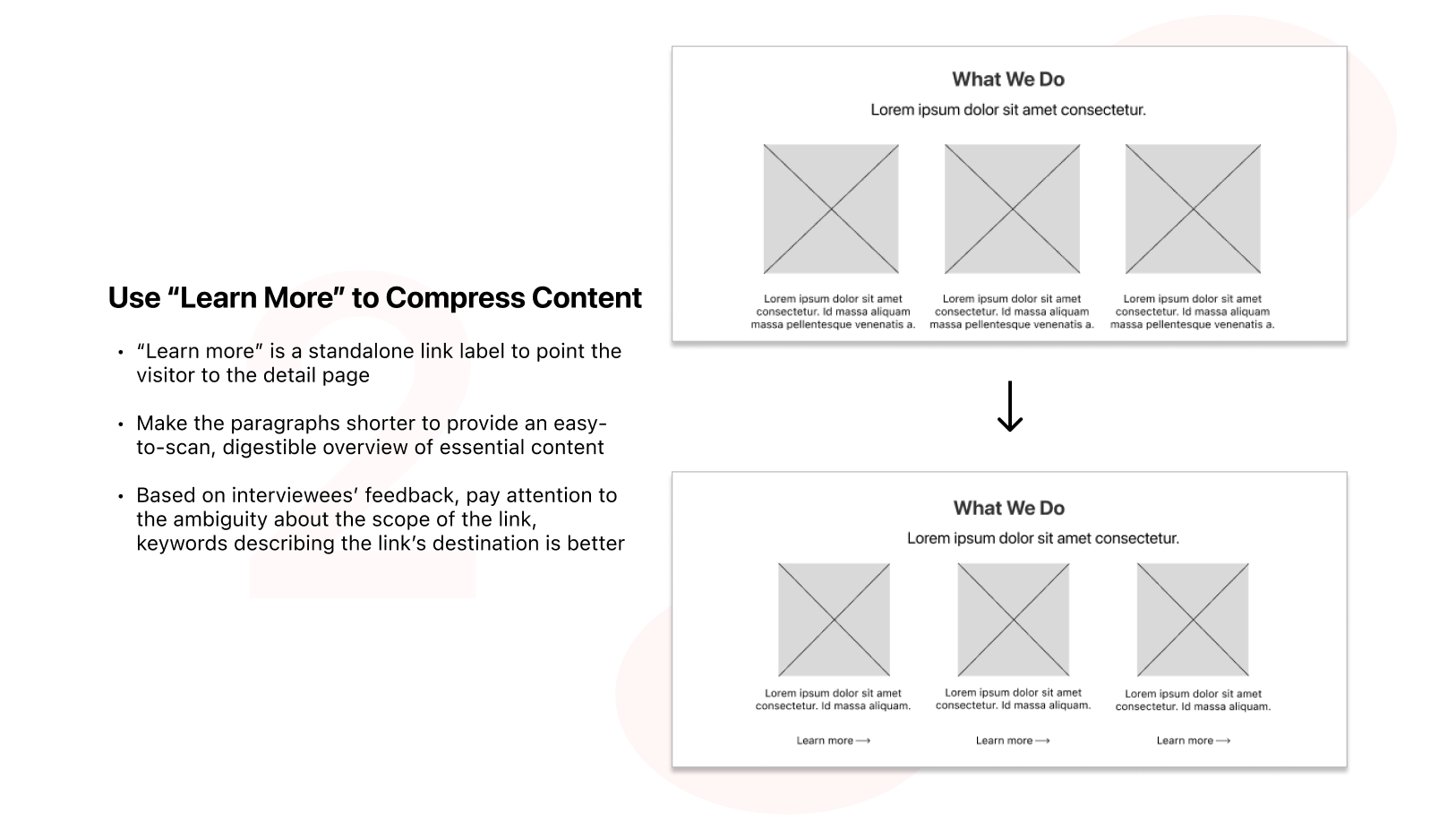 Use “Learn More” to Compress Content

• “Learn more” is a standalone link label to point the visitor to the detail page

• Make the paragraphs shorter to provide an easy-to-scan, digestible overview of essential content

• Based on interviewees’ feedback, pay attention to the ambiguity about the scope of the link, keywords describing the link’s destination is better

What We Do

Lorem ipsum dolor sit amet consectetur.

Lorem ipsum dolor sit amet consectetur. Id massa aliquam massa pellentesque venenatis a.

Lorem ipsum dolor sit amet consectetur. Id massa aliquam massa pellentesque venenatis a.

Lorem ipsum dolor sit amet consectetur. Id massa aliquam massa pellentesque venenatis a.

↓

What We Do

Lorem ipsum dolor sit amet consectetur.

Lorem ipsum dolor sit amet consectetur. Id massa aliquam.

Learn more ⟶

Lorem ipsum dolor sit amet consectetur. Id massa aliquam.

Learn more ⟶

Lorem ipsum dolor sit amet consectetur. Id massa aliquam.

Learn more ⟶